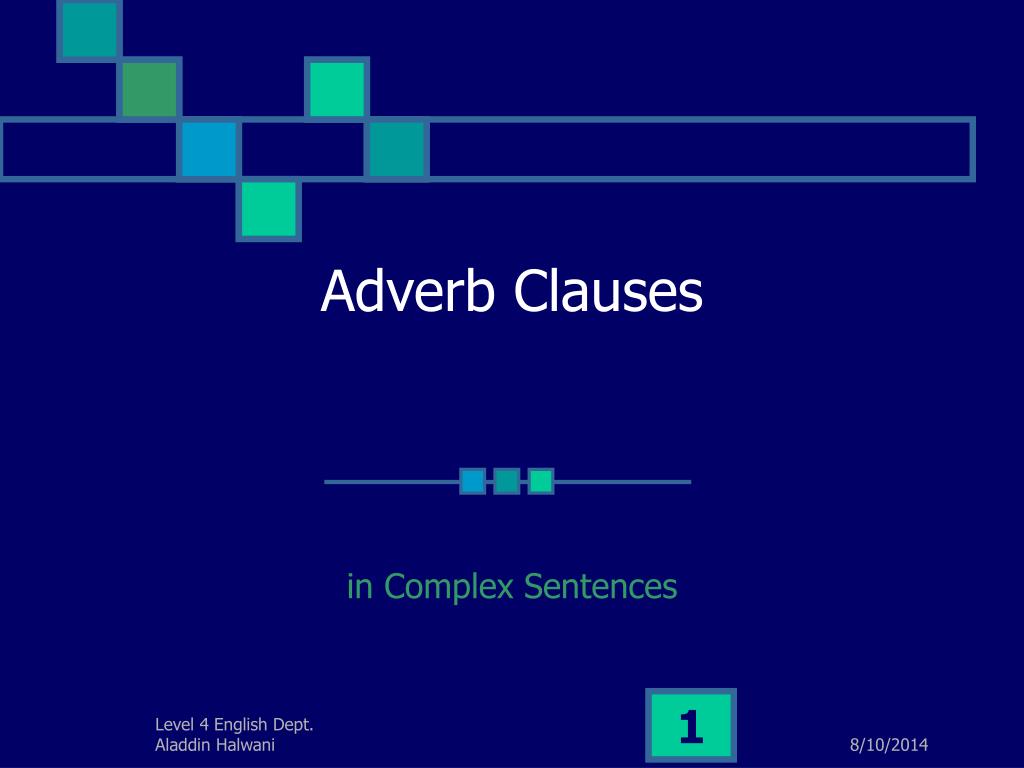 Adverb Clauses

in Complex Sentences

Level 4 English Dept.
Aladdin Halwani

1

8/10/2014